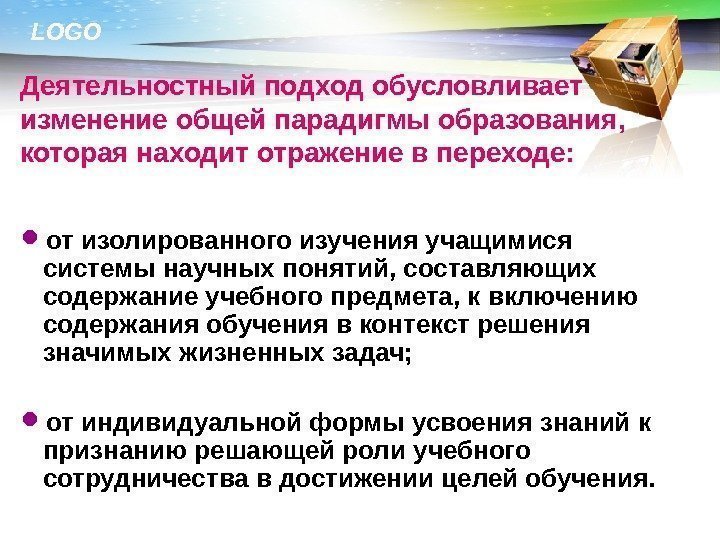 LOGO

Деятельностный подход обусловливает изменение общей парадигмы образования, которая находит отражение в переходе:

от изолированного изучения учащимися системы научных понятий, составляющих содержание учебного предмета, к включению содержания обучения в контекст решения значимых жизненных задач;

от индивидуальной формы усвоения знаний к признанию решающей роли учебного сотрудничества в достижении целей обучения.